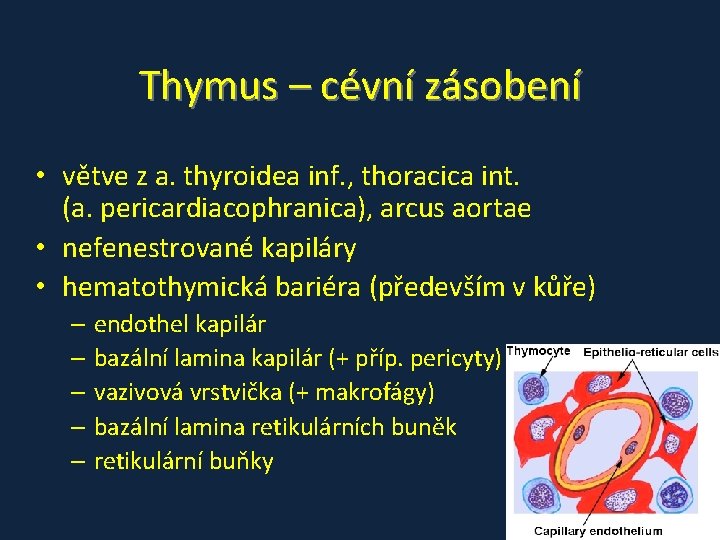 Thymus – cévní zásobení

• větve z a. thyroidea inf., thoracica int. (a. pericardiacophranica), arcus aortae
• nefenestrované kapiláry
• hematothymická bariéra (především v kůře)
– endothel kapilár
– bazální lamina kapilár (+ příp. pericyty)
– vazivová vrstvička (+ makrofágy)
– bazální lamina retikulárních buněk
– retikulární buňky

Thymocyte
Epithelio-reticular cells
Capillary endothelium